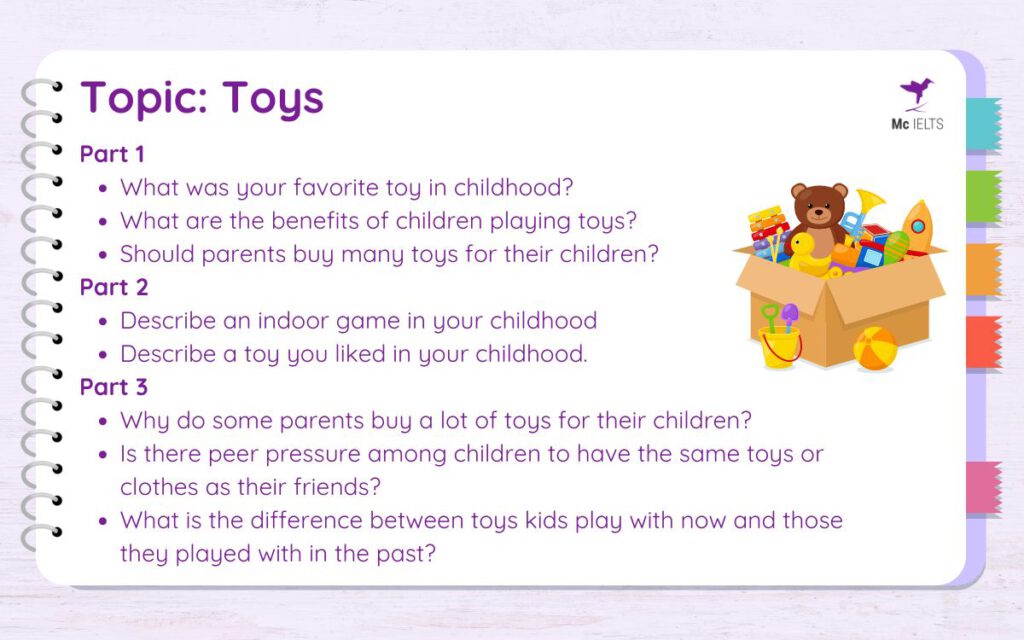 Topic: Toys

Mc IELTS

Part 1

- What was your favorite toy in childhood?
- What are the benefits of children playing toys?
- Should parents buy many toys for their children?

Part 2

- Describe an indoor game in your childhood
- Describe a toy you liked in your childhood.

Part 3

- Why do some parents buy a lot of toys for their children?
- Is there peer pressure among children to have the same toys or clothes as their friends?
- What is the difference between toys kids play with now and those they played with in the past?